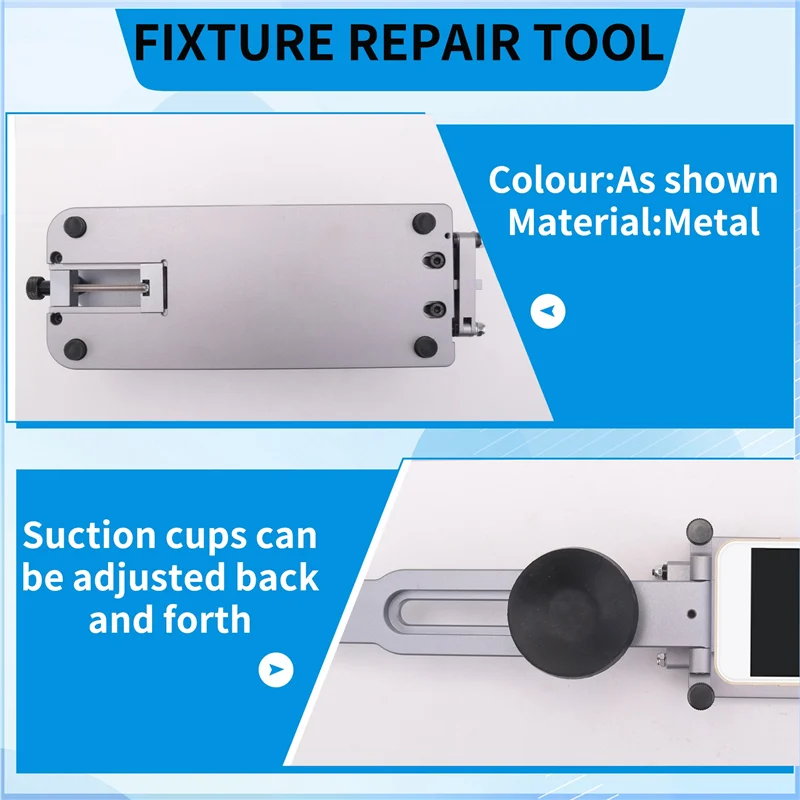 FIXTURE REPAIR TOOL

Colour:As shown
Material:Metal

Suction cups can be adjusted back and forth